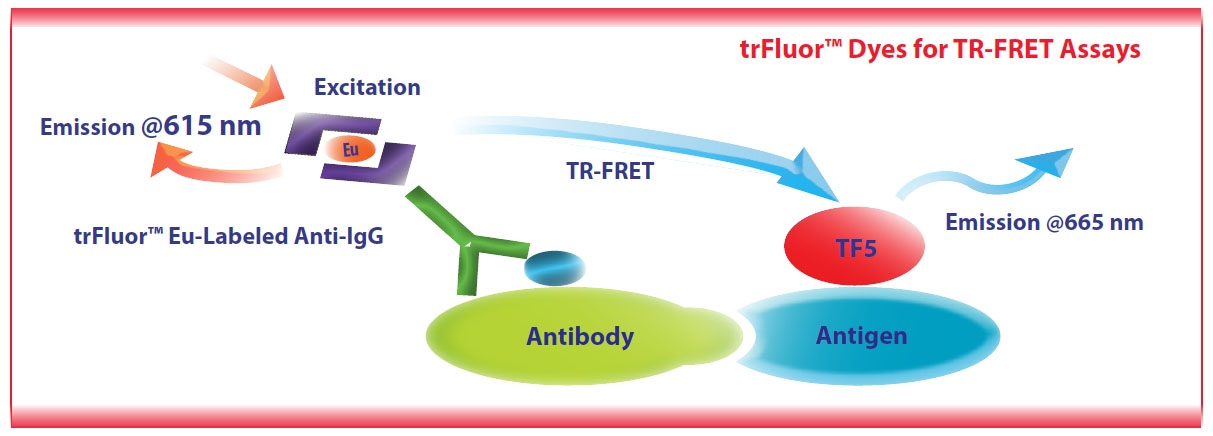 trFluor™ Dyes for TR-FRET Assays

Excitation

Emission @615 nm

Eu

TR-FRET

trFluor™ Eu-Labeled Anti-IgG

TF5

Emission @665 nm

Antibody

Antigen